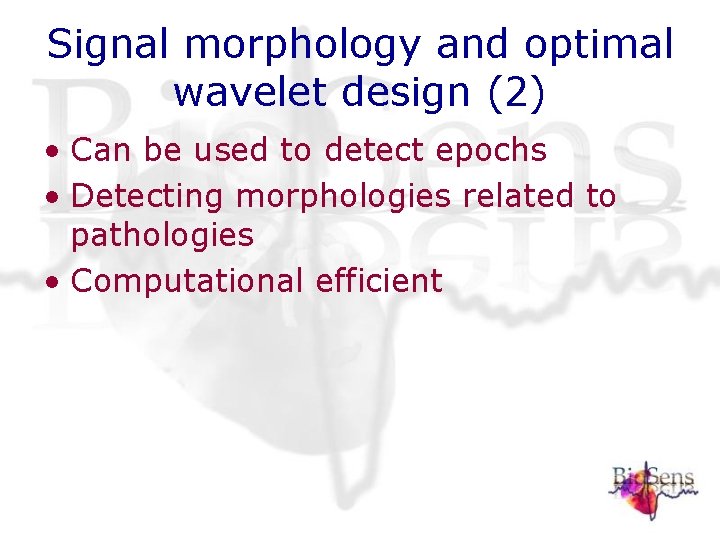 Signal morphology and optimal wavelet design (2)

• Can be used to detect epochs
• Detecting morphologies related to pathologies
• Computational efficient

BioSens